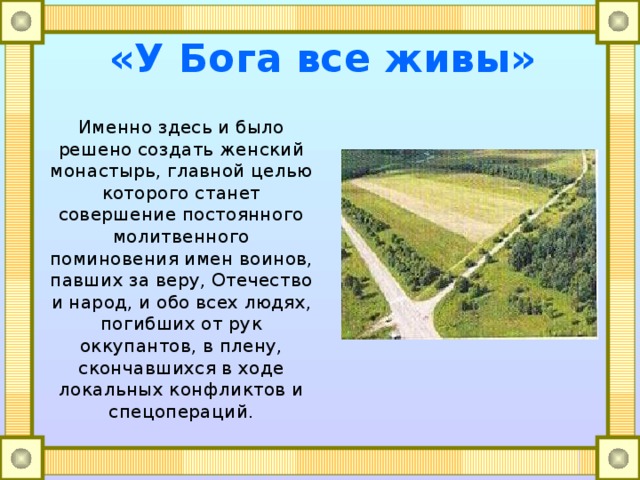 «У Бога все живы»

Именно здесь и было решено создать женский монастырь, главной целью которого станет совершение постоянного молитвенного поминовения имен воинов, павших за веру, Отечество и народ, и обо всех людях, погибших от рук оккупантов, в плену, скончавшихся в ходе локальных конфликтов и спецопераций.